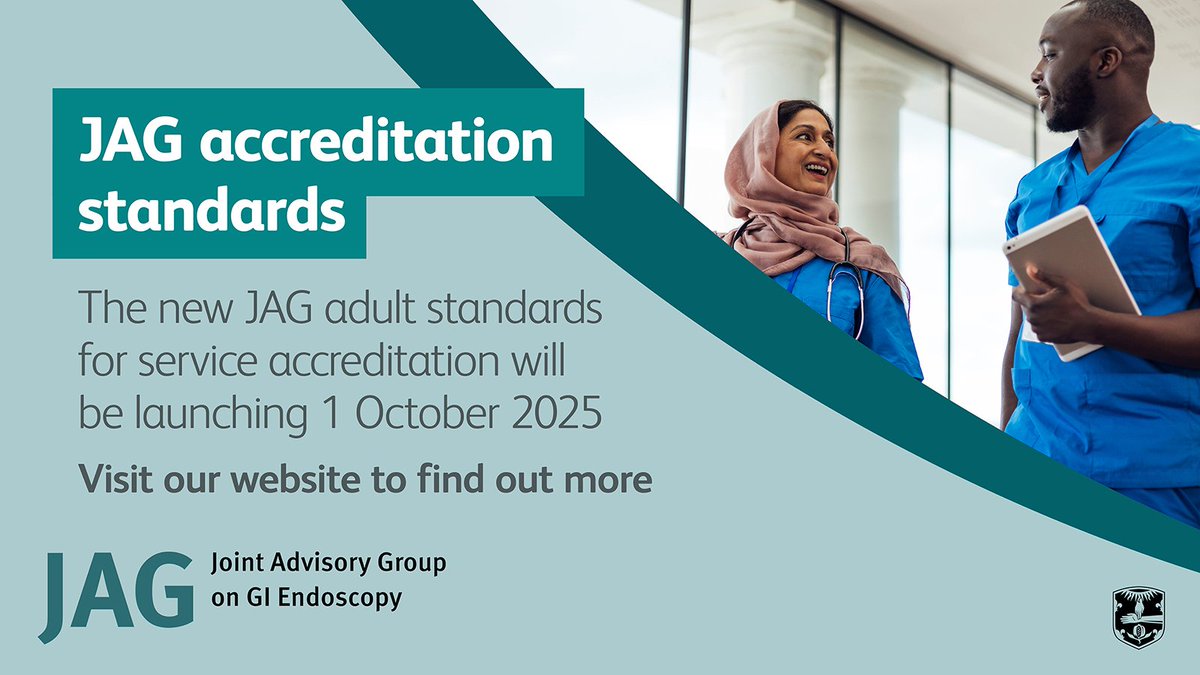 JAG accreditation standards

The new JAG adult standards for service accreditation will be launching 1 October 2025

Visit our website to find out more

JAG Joint Advisory Group on GI Endoscopy